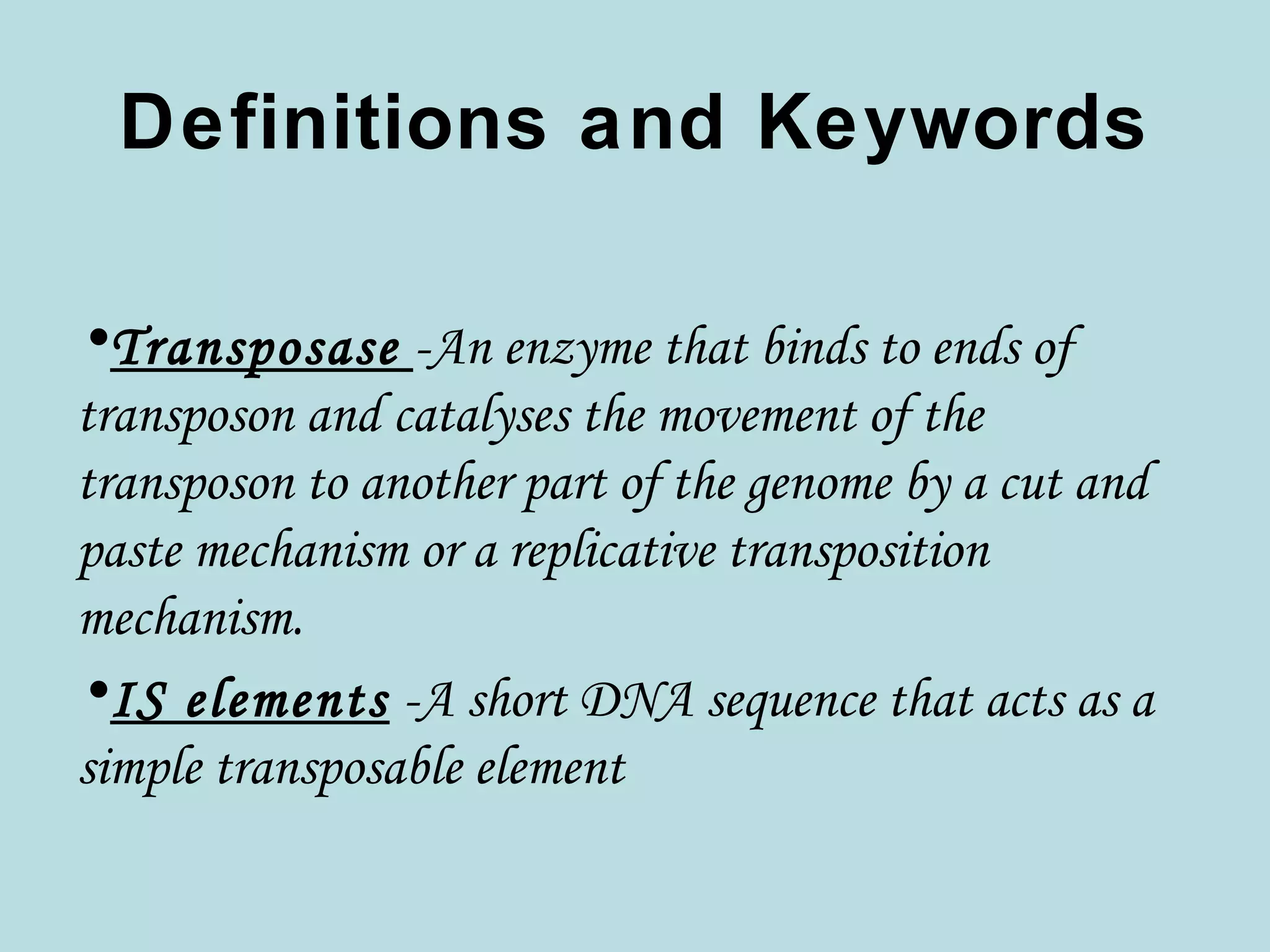 Definitions and Keywords

•Transposase -An enzyme that binds to ends of transposon and catalyses the movement of the transposon to another part of the genome by a cut and paste mechanism or a replicative transposition mechanism.

•IS elements -A short DNA sequence that acts as a simple transposable element